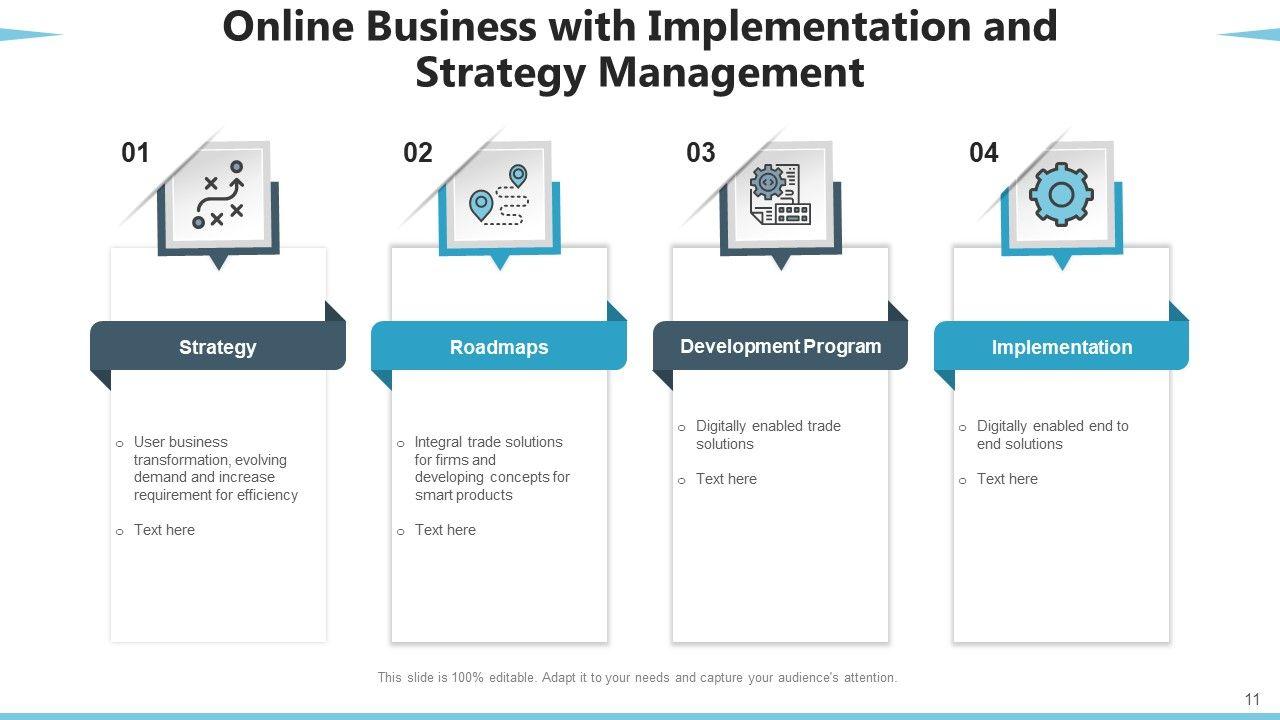 Online Business with Implementation and Strategy Management

01

Strategy

o User business transformation, evolving demand and increase requirement for efficiency

o Text here

02

Roadmaps

o Integral trade solutions for firms and developing concepts for smart products

o Text here

03

Development Program

o Digitally enabled trade solutions

o Text here

04

Implementation

o Digitally enabled end to end solutions

o Text here

This slide is 100% editable. Adapt it to your needs and capture your audience's attention.

11